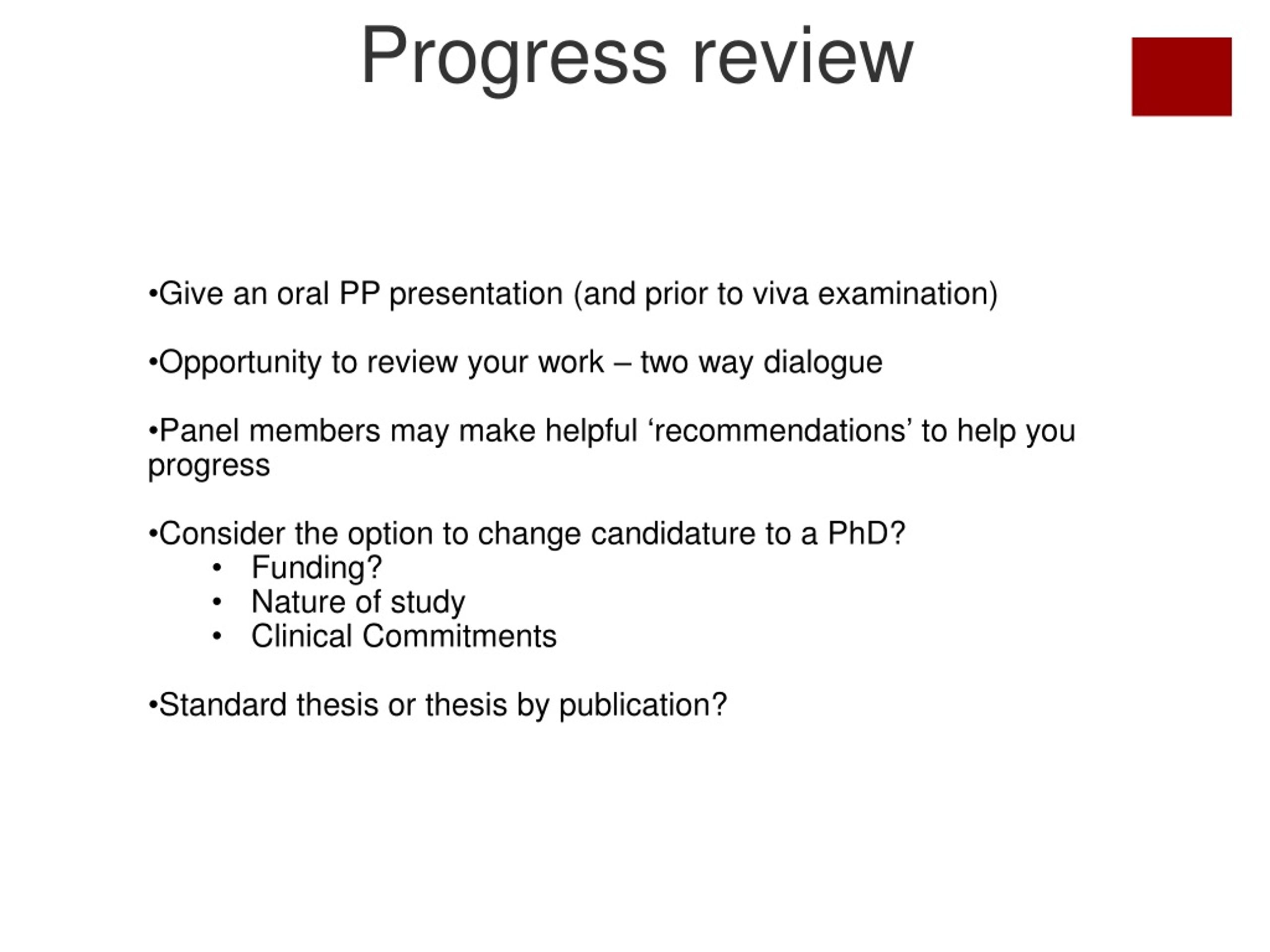 Progress review

•Give an oral PP presentation (and prior to viva examination)

•Opportunity to review your work – two way dialogue

•Panel members may make helpful ‘recommendations’ to help you progress

•Consider the option to change candidature to a PhD?
• Funding?
• Nature of study
• Clinical Commitments

•Standard thesis or thesis by publication?